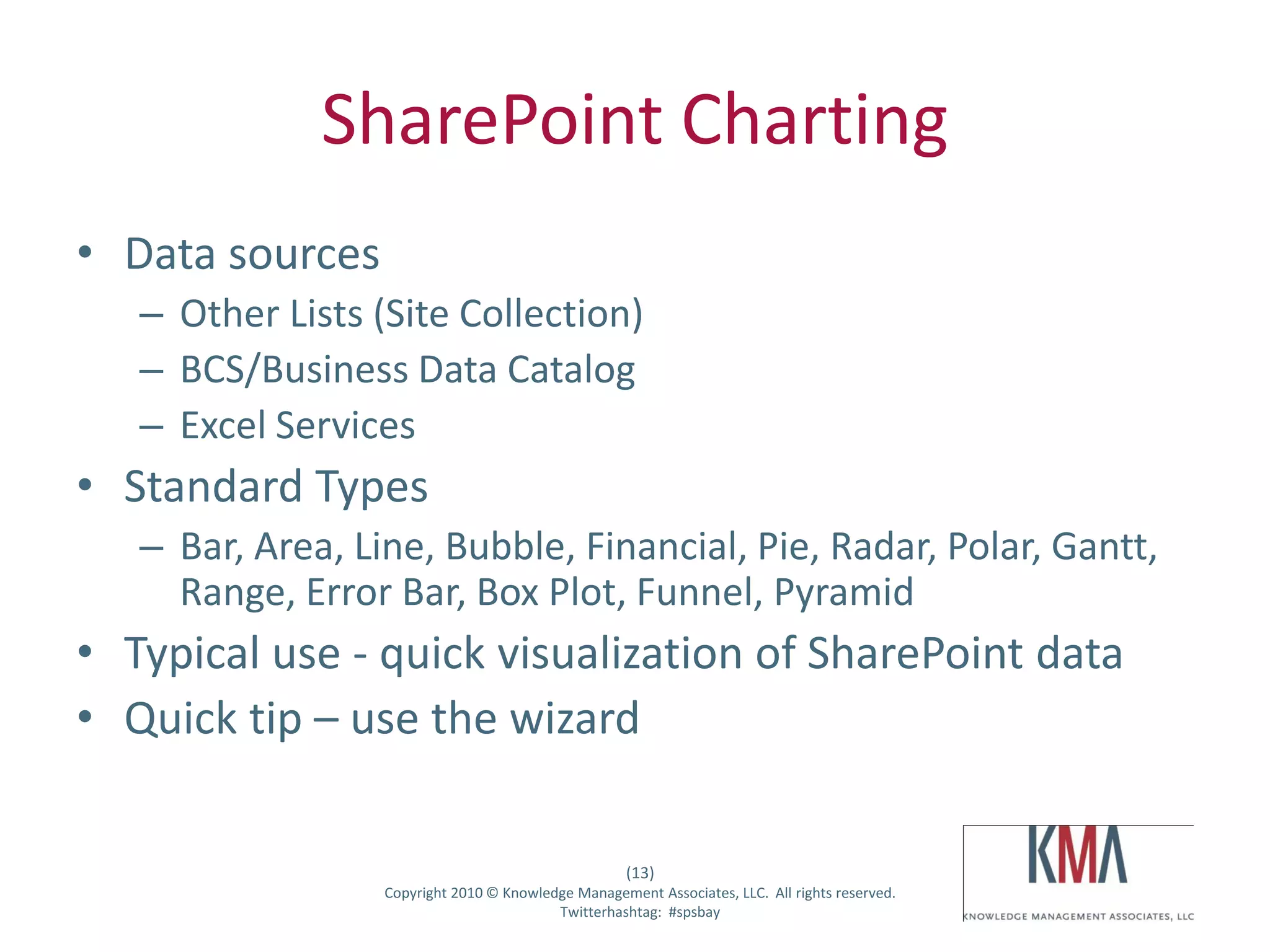 SharePoint Charting

• Data sources
  – Other Lists (Site Collection)
  – BCS/Business Data Catalog
  – Excel Services
• Standard Types
  – Bar, Area, Line, Bubble, Financial, Pie, Radar, Polar, Gantt, Range, Error Bar, Box Plot, Funnel, Pyramid
• Typical use - quick visualization of SharePoint data
• Quick tip – use the wizard

(13)
Copyright 2010 © Knowledge Management Associates, LLC. All rights reserved.
Twitterhashtag: #spsbay

KMA
KNOWLEDGE MANAGEMENT ASSOCIATES, LLC